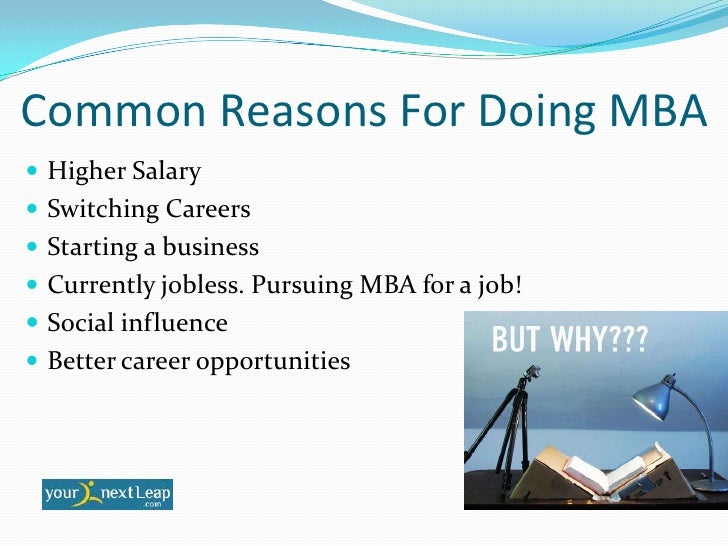 Common Reasons For Doing MBA

- Higher Salary
- Switching Careers
- Starting a business
- Currently jobless. Pursuing MBA for a job!
- Social influence
- Better career opportunities

BUT WHY???

your nextLeap .com